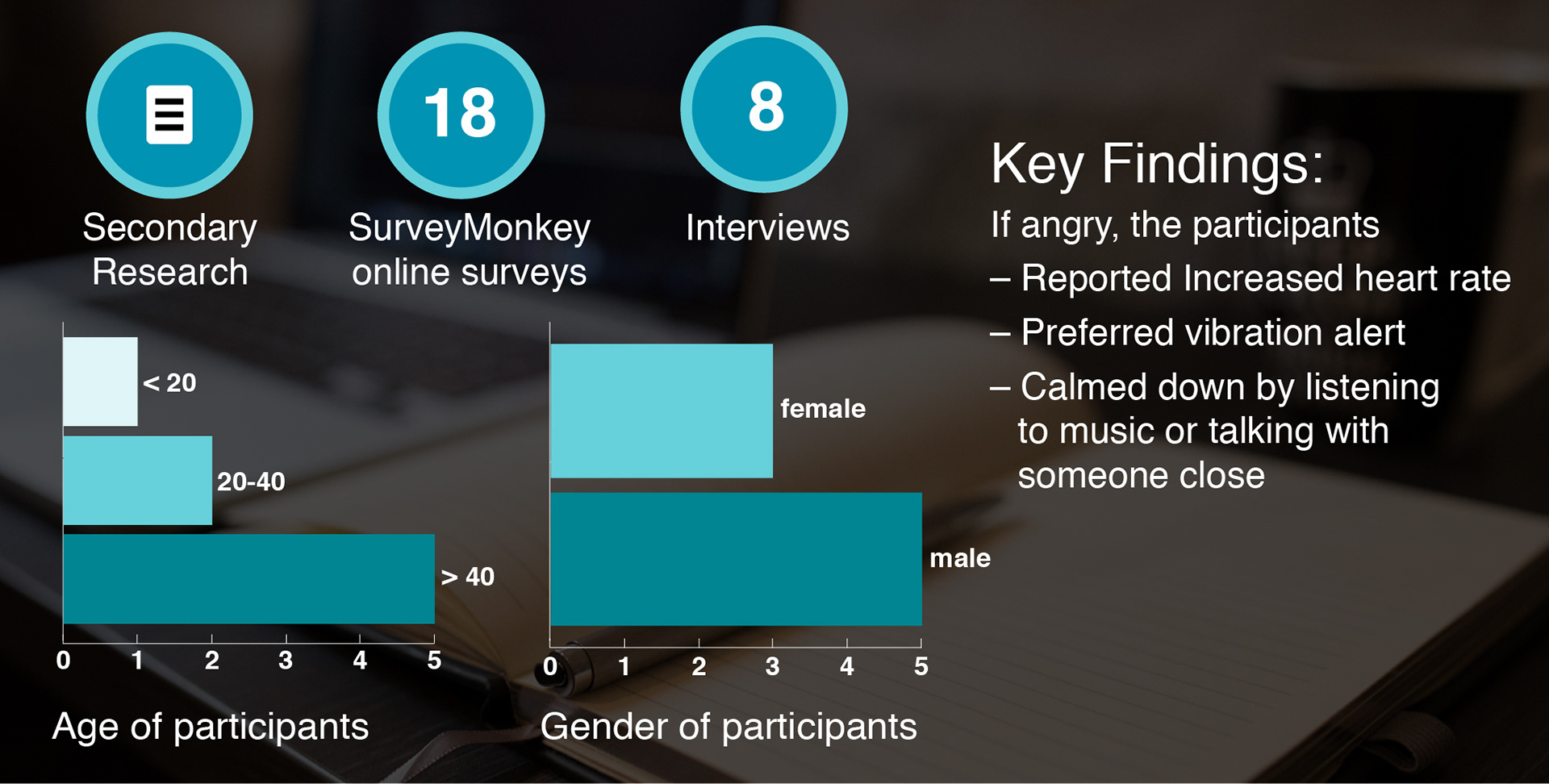 Secondary Research

18
SurveyMonkey online surveys

8
Interviews

< 20
20-40
> 40
0 1 2 3 4 5
Age of participants

female
male
0 1 2 3 4 5
Gender of participants

Key Findings:
If angry, the participants
– Reported Increased heart rate
– Preferred vibration alert
– Calmed down by listening to music or talking with someone close